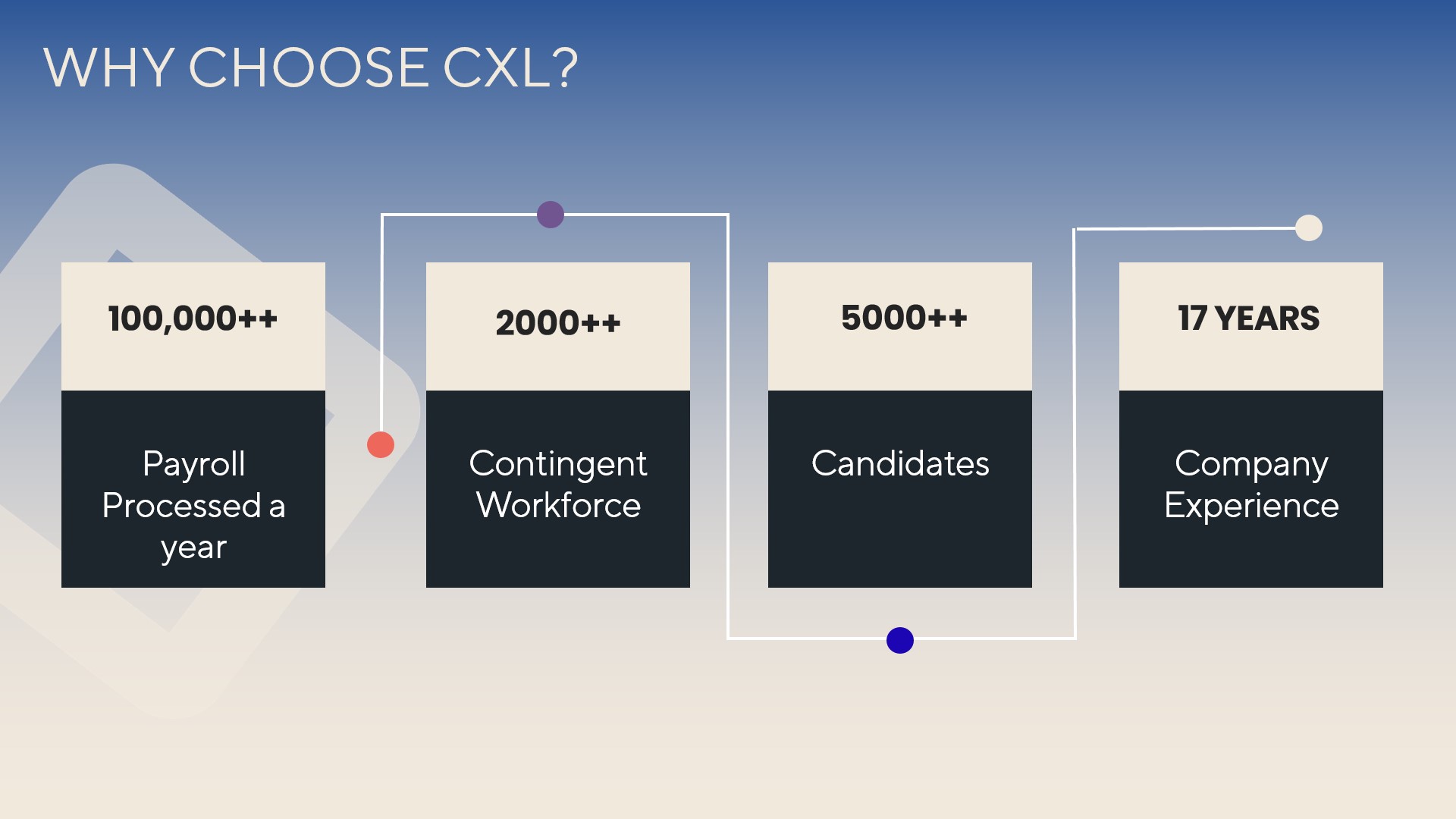 WHY CHOOSE CXL?

100,000++

Payroll Processed a year

2000++

Contingent Workforce

5000++

Candidates

17 YEARS

Company Experience